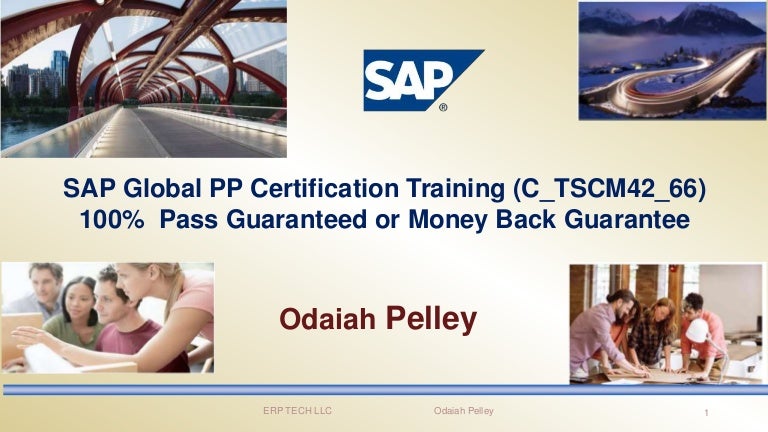 SAP®

SAP Global PP Certification Training (C_TSCM42_66)
100%  Pass Guaranteed or Money Back Guarantee

Odaiah Pelley

ERP TECH LLC

Odaiah Pelley

1